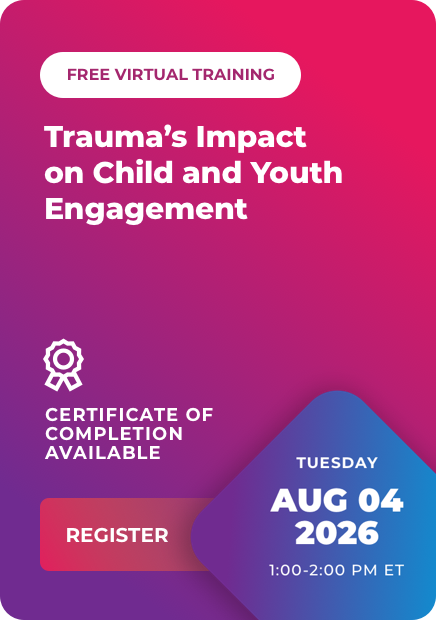 FREE VIRTUAL TRAINING

Trauma's Impact on Child and Youth Engagement

CERTIFICATE OF COMPLETION AVAILABLE

REGISTER

TUESDAY

AUG 04 2026

1:00-2:00 PM ET